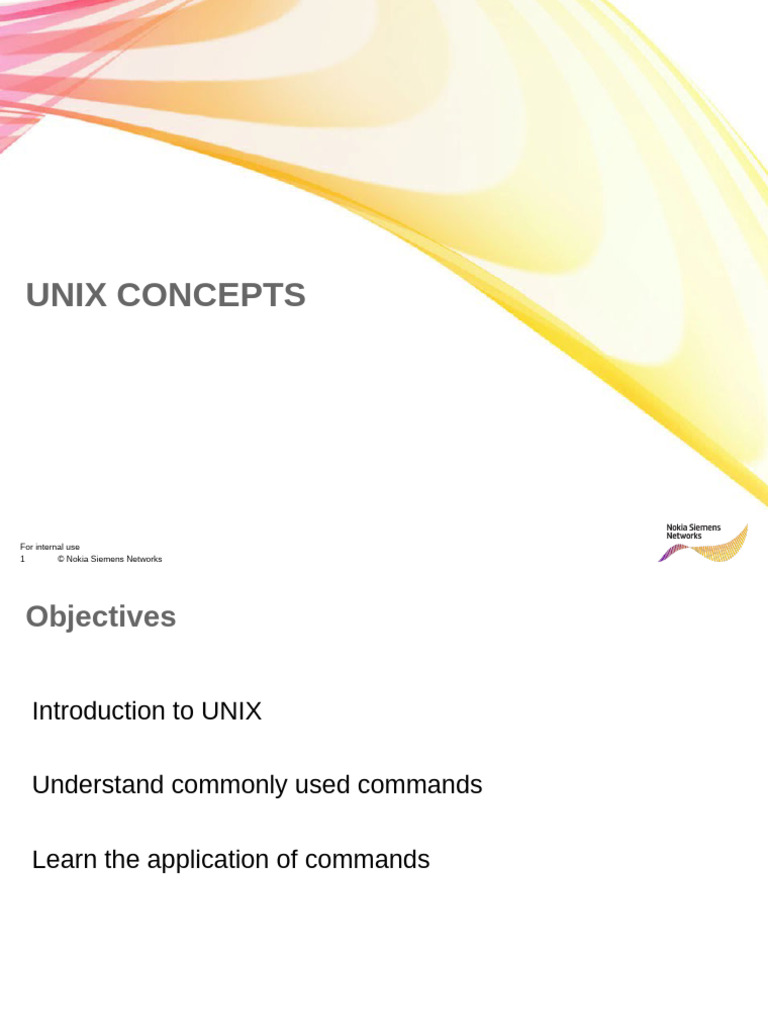 UNIX CONCEPTS

For internal use
1 © Nokia Siemens Networks

Nokia Siemens Networks

Objectives

Introduction to UNIX

Understand commonly used commands

Learn the application of commands